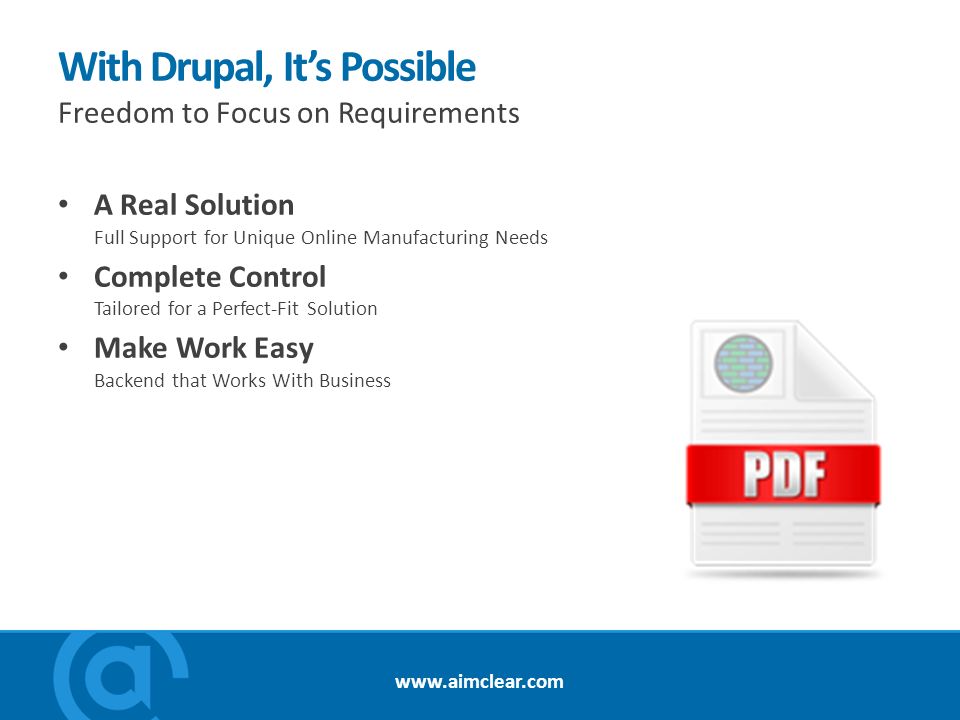 With Drupal, It's Possible
Freedom to Focus on Requirements

• A Real Solution
Full Support for Unique Online Manufacturing Needs

• Complete Control
Tailored for a Perfect-Fit Solution

• Make Work Easy
Backend that Works With Business

PDF

www.aimclear.com